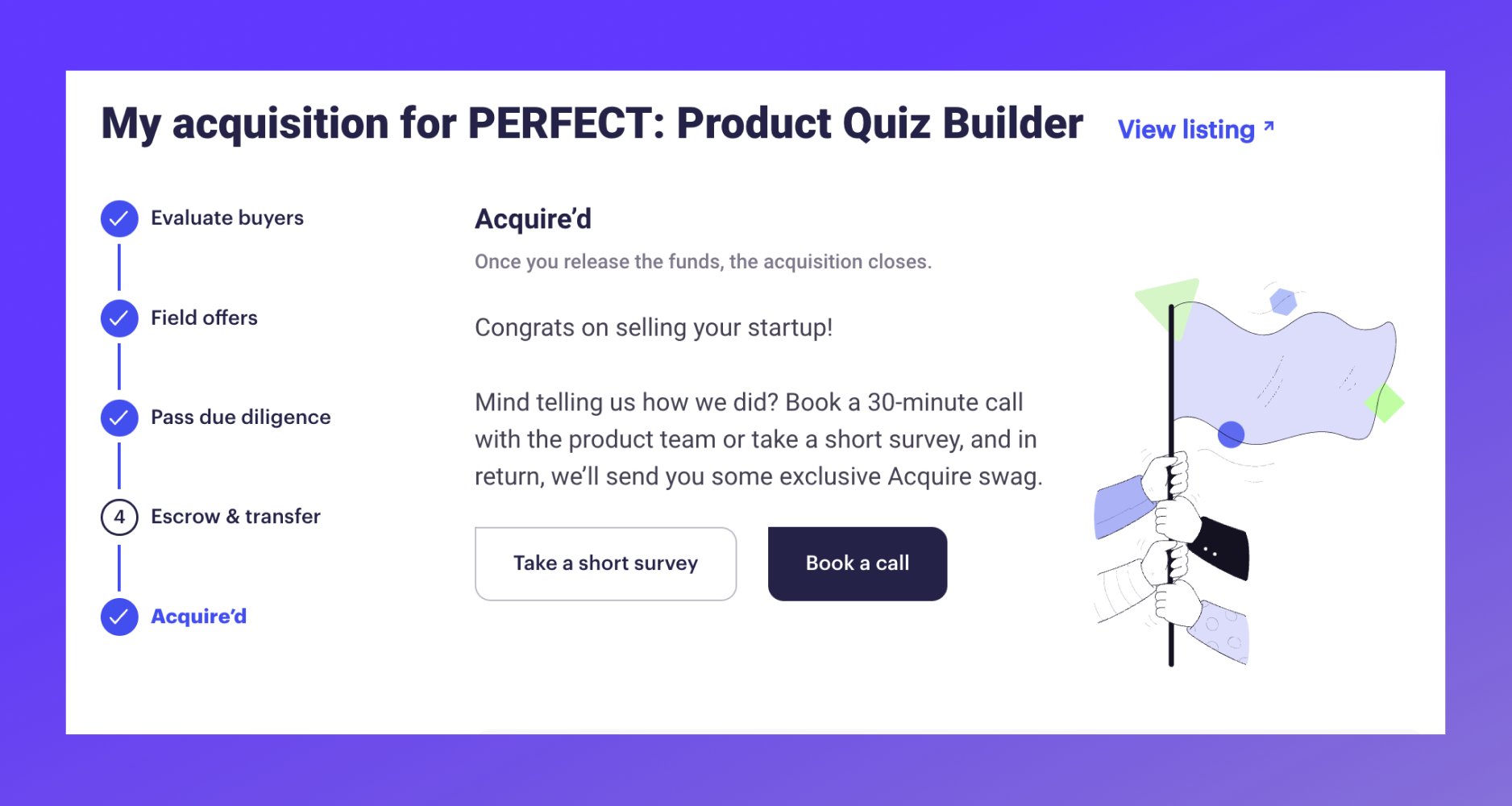 My acquisition for PERFECT: Product Quiz Builder View listing ↗

Evaluate buyers

Field offers

Pass due diligence

4 Escrow & transfer

Acquire'd

Acquire'd

Once you release the funds, the acquisition closes.

Congrats on selling your startup!

Mind telling us how we did? Book a 30-minute call with the product team or take a short survey, and in return, we'll send you some exclusive Acquire swag.

Take a short survey

Book a call